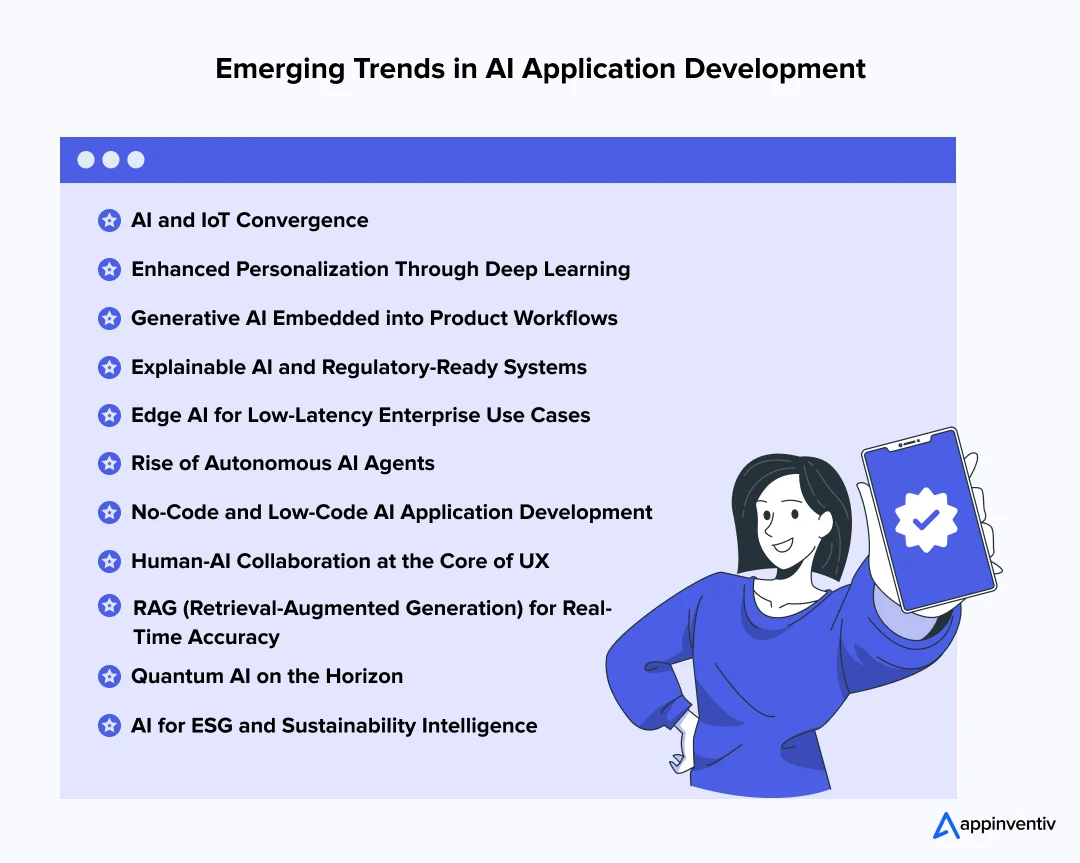 Emerging Trends in AI Application Development

AI and IoT Convergence

Enhanced Personalization Through Deep Learning

Generative AI Embedded into Product Workflows

Explainable AI and Regulatory-Ready Systems

Edge AI for Low-Latency Enterprise Use Cases

Rise of Autonomous AI Agents

No-Code and Low-Code AI Application Development

Human-AI Collaboration at the Core of UX

RAG (Retrieval-Augmented Generation) for Real-Time Accuracy

Quantum AI on the Horizon

AI for ESG and Sustainability Intelligence

appinventiv